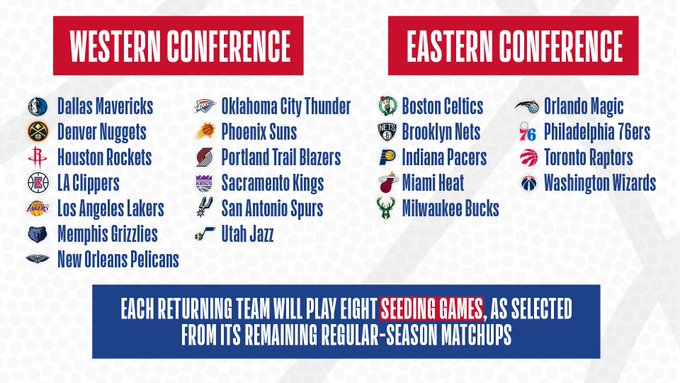 WESTERN CONFERENCE

Dallas Mavericks
Denver Nuggets
Houston Rockets
LA Clippers
Los Angeles Lakers
Memphis Grizzlies
New Orleans Pelicans

Oklahoma City Thunder
Phoenix Suns
Portland Trail Blazers
Sacramento Kings
San Antonio Spurs
Utah Jazz

EASTERN CONFERENCE

Boston Celtics
Brooklyn Nets
Indiana Pacers
Miami Heat
Milwaukee Bucks

Orlando Magic
Philadelphia 76ers
Toronto Raptors
Washington Wizards

EACH RETURNING TEAM WILL PLAY EIGHT SEEDING GAMES, AS SELECTED FROM ITS REMAINING REGULAR-SEASON MATCHUPS